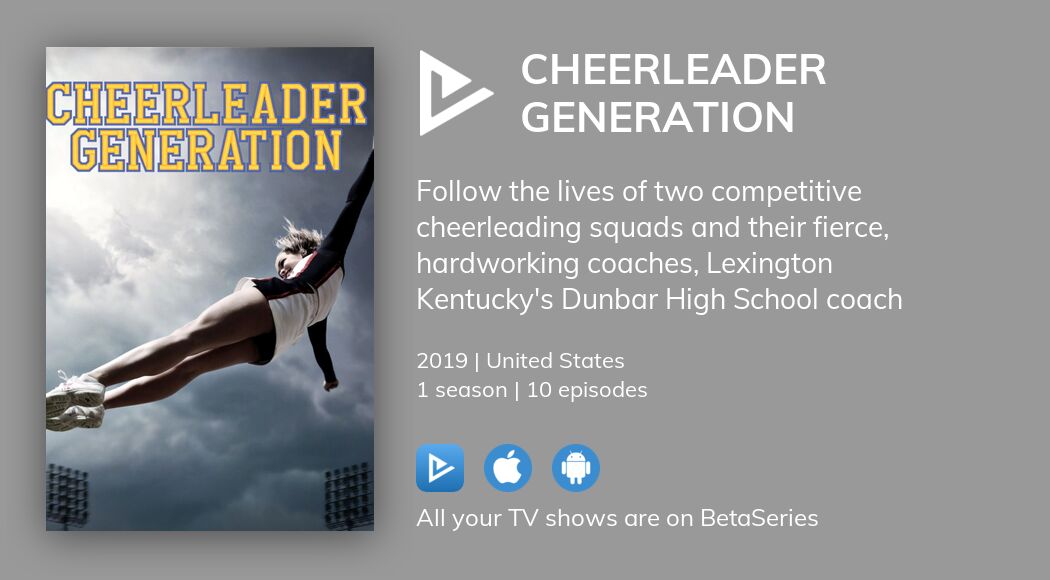 CHEERLEADER GENERATION

CHEERLEADER GENERATION

Follow the lives of two competitive cheerleading squads and their fierce, hardworking coaches, Lexington Kentucky's Dunbar High School coach

2019 | United States
1 season | 10 episodes

All your TV shows are on BetaSeries